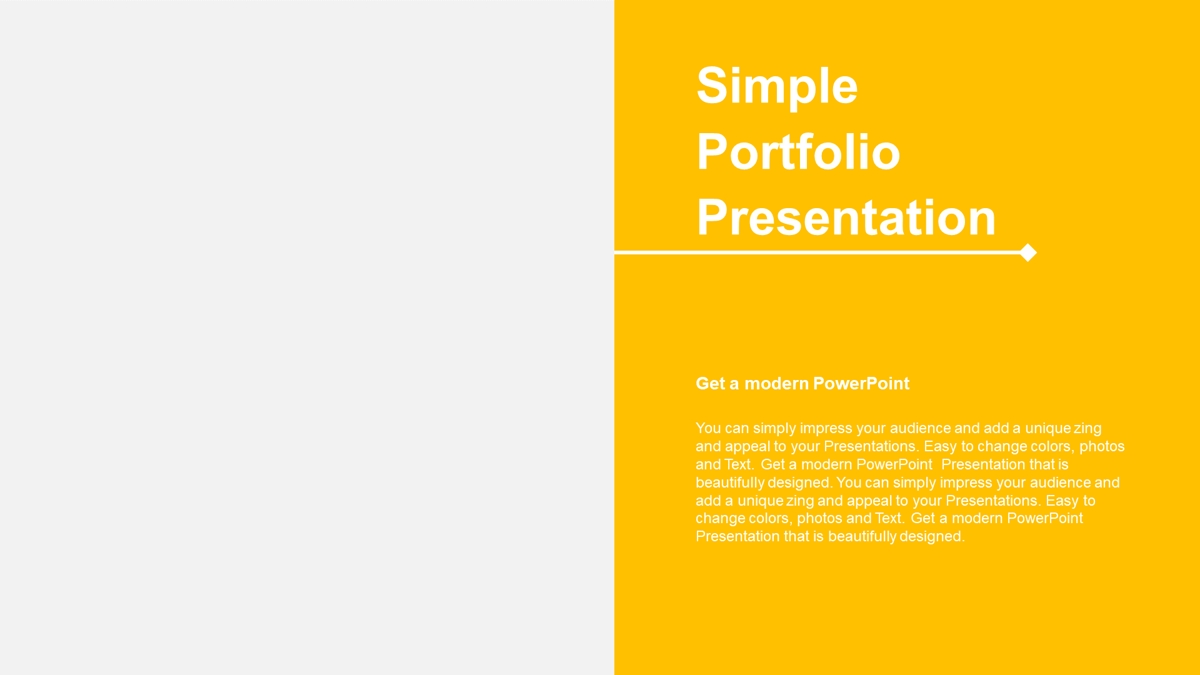 Simple Portfolio Presentation

Get a modern PowerPoint

You can simply impress your audience and add a unique zing and appeal to your Presentations. Easy to change colors, photos and Text. Get a modern PowerPoint Presentation that is beautifully designed. You can simply impress your audience and add a unique zing and appeal to your Presentations. Easy to change colors, photos and Text. Get a modern PowerPoint Presentation that is beautifully designed.